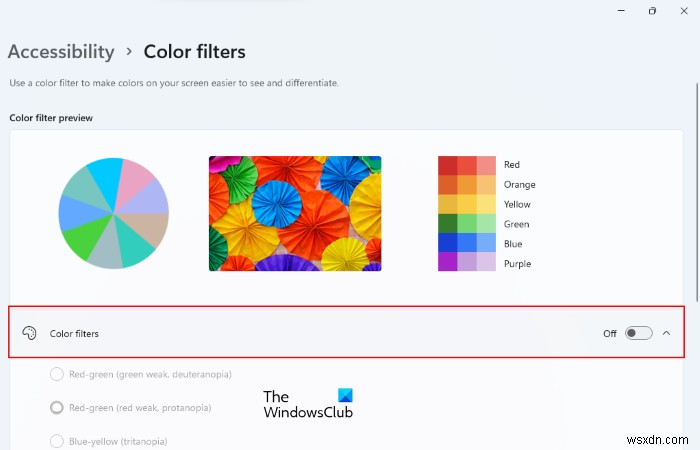 Accessibility › Color filters

Use a color filter to make colors on your screen easier to see and differentiate.

Color filter preview

Red
Orange
Yellow
Green
Blue
Purple

Color filters

Off

Red-green (green weak, deuteranopia)

Red-green (red weak, protanopia)

Blue-yellow (tritanopia)

The WindowsClub

wsxdn.com